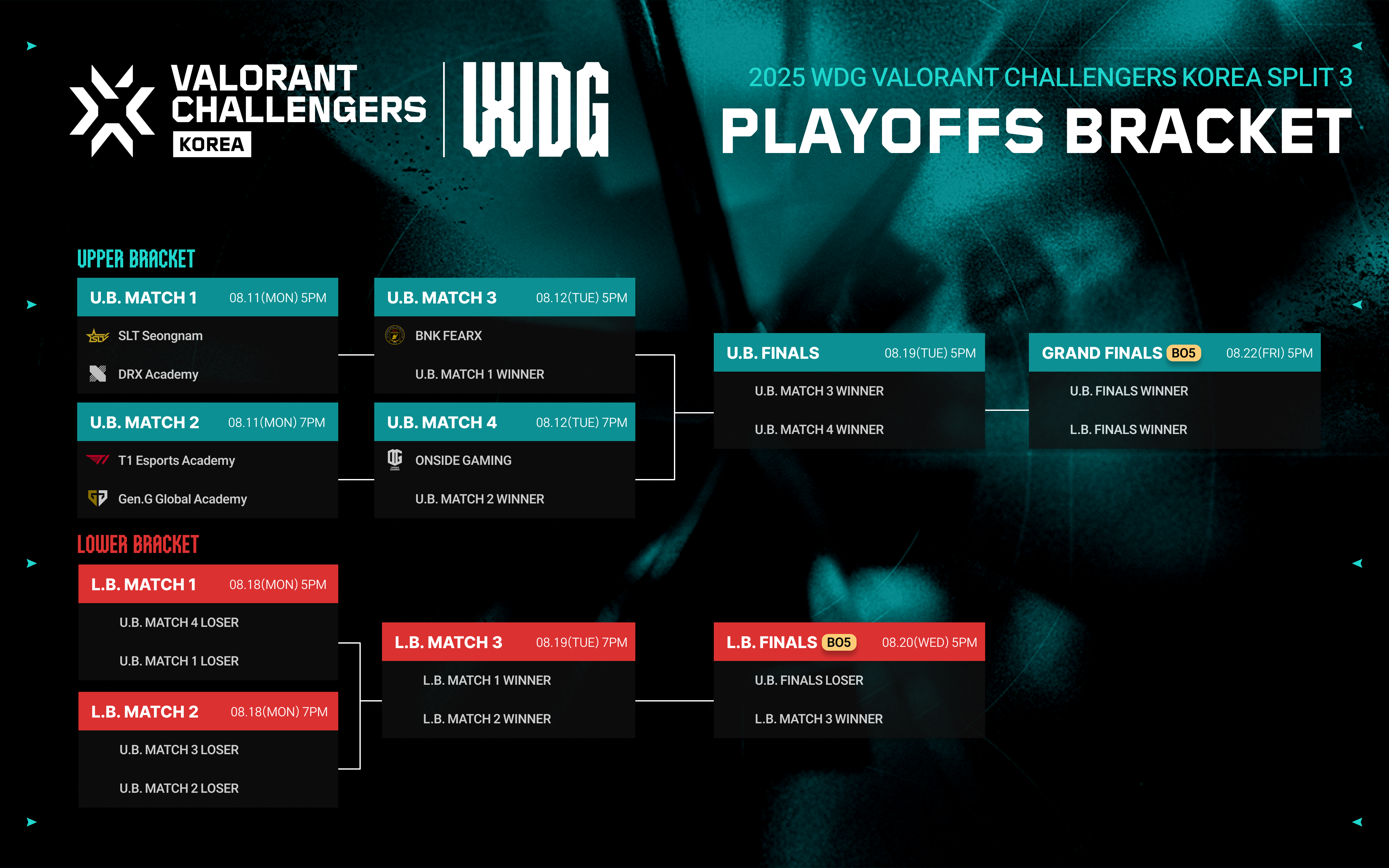 VALORANT CHALLENGERS KOREA

WDG

2025 WDG VALORANT CHALLENGERS KOREA SPLIT 3

PLAYOFFS BRACKET

UPPER BRACKET

U.B. MATCH 1 08.11(MON) 5PM
SLT Seongnam
DRX Academy

U.B. MATCH 2 08.11(MON) 7PM
T1 Esports Academy
Gen.G Global Academy

U.B. MATCH 3 08.12(TUE) 5PM
BNK FEARX
U.B. MATCH 1 WINNER

U.B. MATCH 4 08.12(TUE) 7PM
ONSIDE GAMING
U.B. MATCH 2 WINNER

U.B. FINALS 08.19(TUE) 5PM
U.B. MATCH 3 WINNER
U.B. MATCH 4 WINNER

GRAND FINALS BO5 08.22(FRI) 5PM
U.B. FINALS WINNER
L.B. FINALS WINNER

LOWER BRACKET

L.B. MATCH 1 08.18(MON) 5PM
U.B. MATCH 4 LOSER
U.B. MATCH 1 LOSER

L.B. MATCH 2 08.18(MON) 7PM
U.B. MATCH 3 LOSER
U.B. MATCH 2 LOSER

L.B. MATCH 3 08.19(TUE) 7PM
L.B. MATCH 1 WINNER
L.B. MATCH 2 WINNER

L.B. FINALS BO5 08.20(WED) 5PM
U.B. FINALS LOSER
L.B. MATCH 3 WINNER